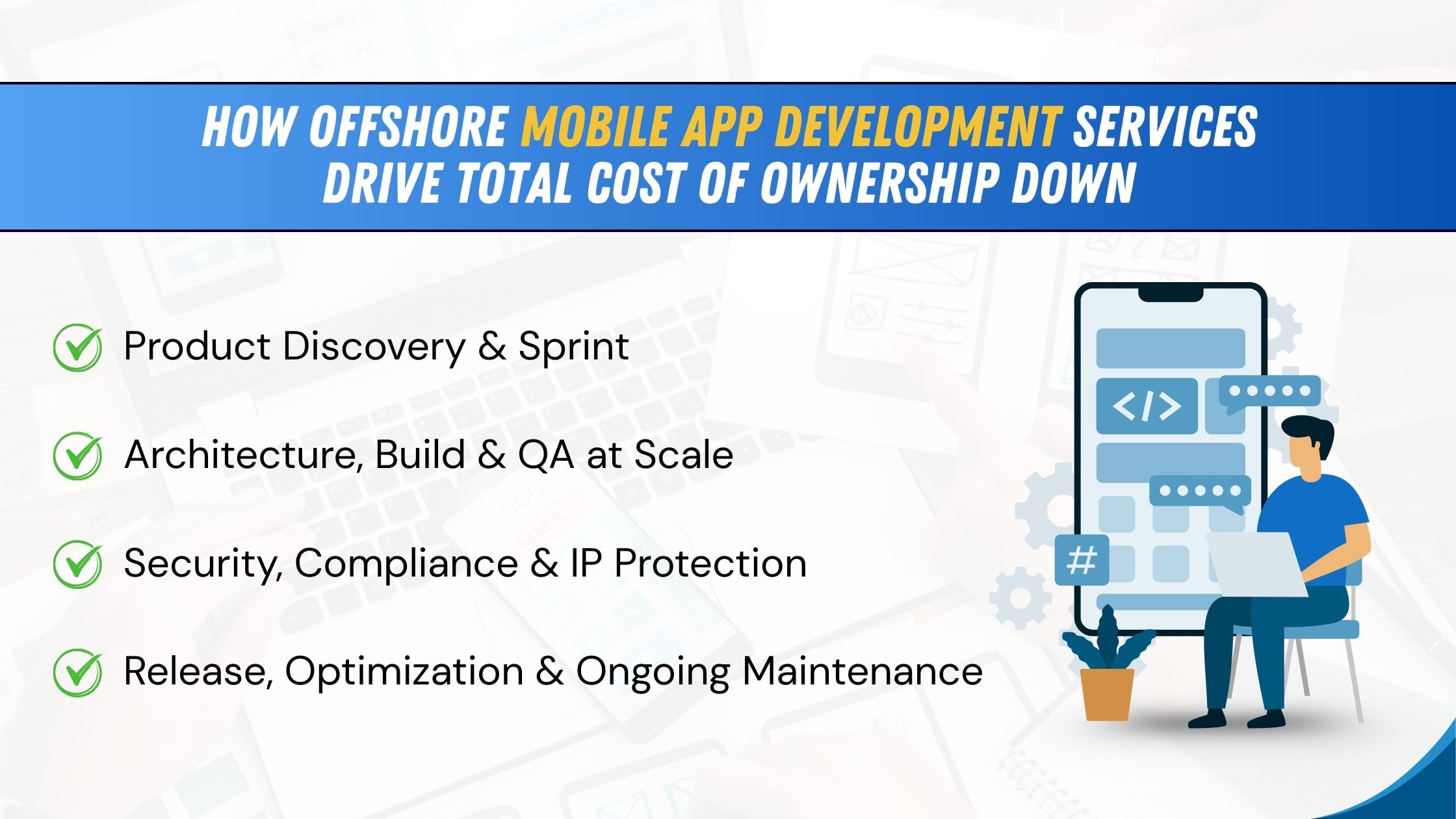 HOW OFFSHORE MOBILE APP DEVELOPMENT SERVICES DRIVE TOTAL COST OF OWNERSHIP DOWN

Product Discovery & Sprint

Architecture, Build & QA at Scale

Security, Compliance & IP Protection

Release, Optimization & Ongoing Maintenance

</>

#